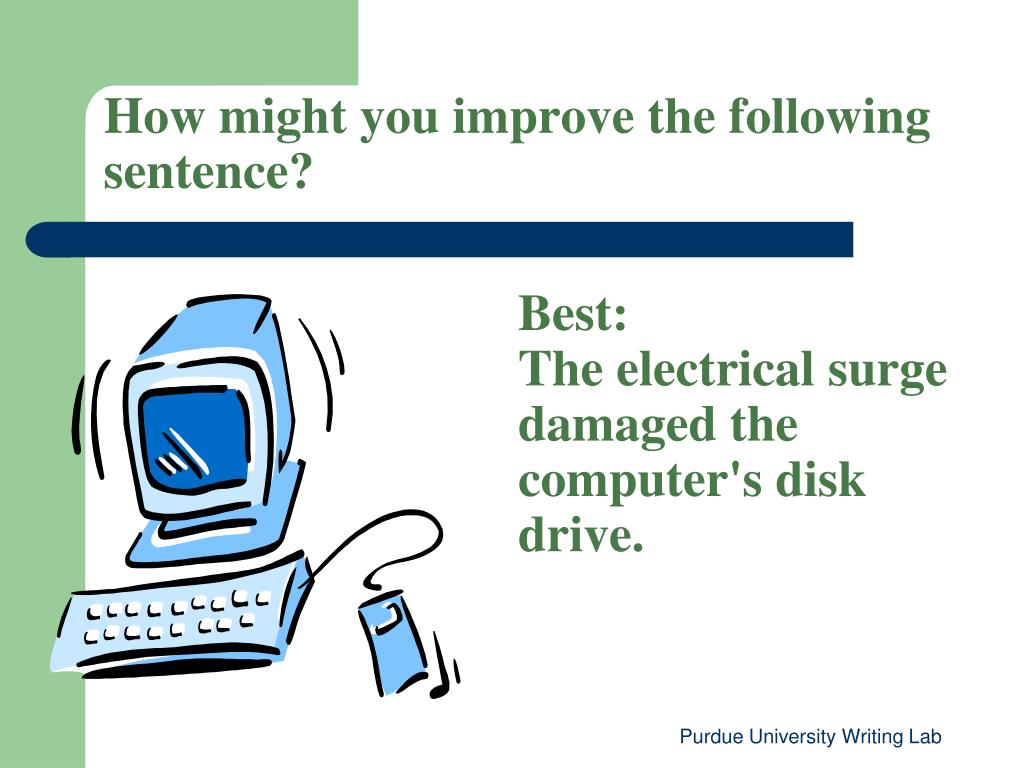 How might you improve the following sentence?

Best:
The electrical surge damaged the computer's disk drive.

Purdue University Writing Lab